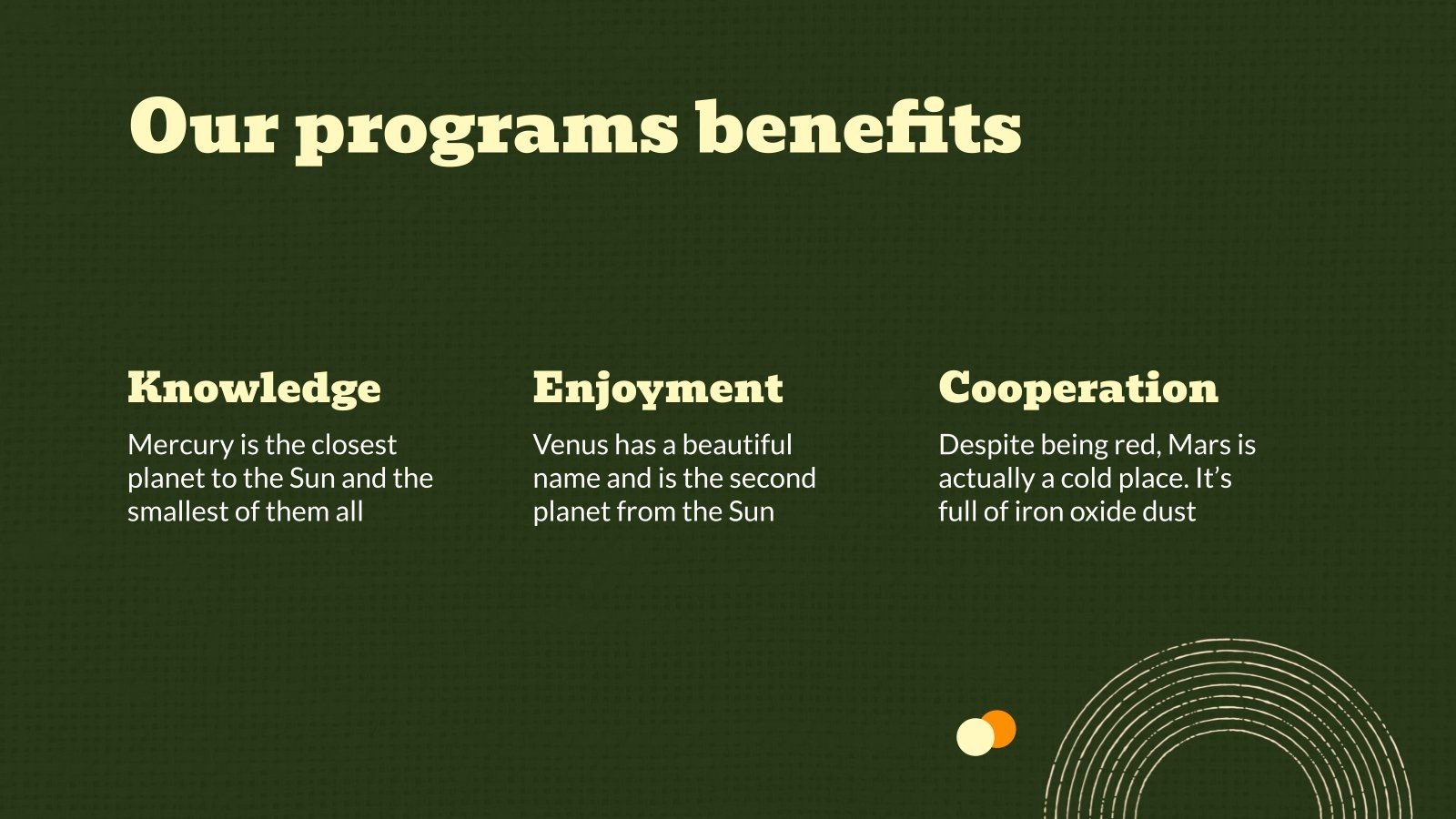 Our programs benefits

Knowledge

Mercury is the closest planet to the Sun and the smallest of them all

Enjoyment

Venus has a beautiful name and is the second planet from the Sun

Cooperation

Despite being red, Mars is actually a cold place. It’s full of iron oxide dust